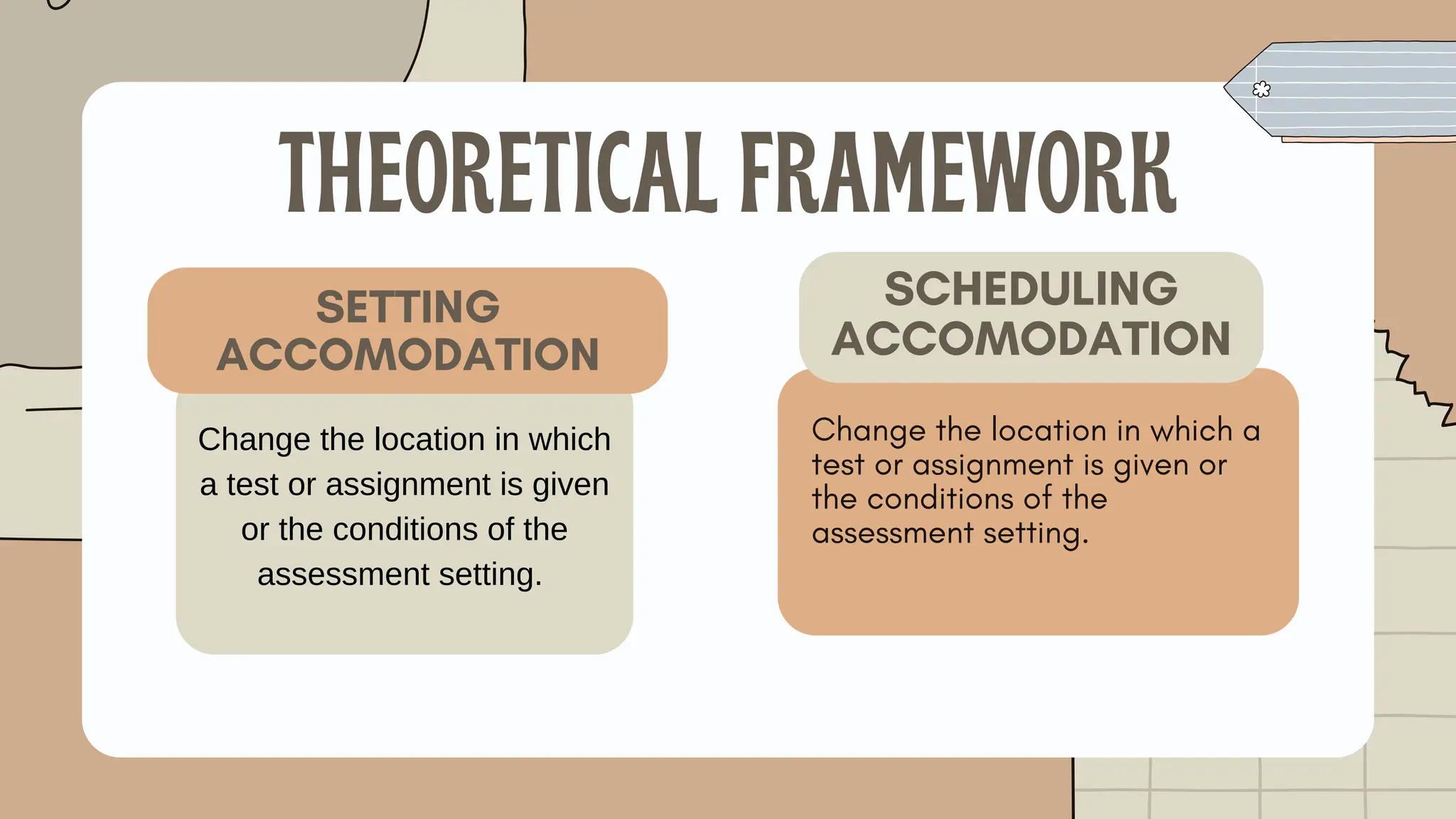 THEORETICAL FRAMEWORK

SETTING ACCOMODATION

Change the location in which a test or assignment is given or the conditions of the assessment setting.

SCHEDULING ACCOMODATION

Change the location in which a test or assignment is given or the conditions of the assessment setting.